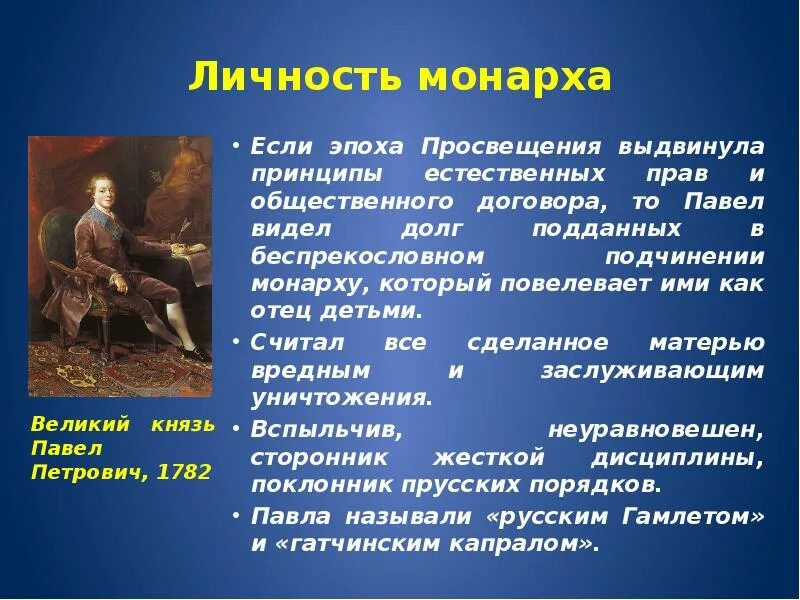 Личность монарха

Великий князь Павел Петрович, 1782

• Если эпоха Просвещения выдвинула принципы естественных прав и общественного договора, то Павел видел долг подданных в беспрекословном подчинении монарху, который повелевает ими как отец детьми.
• Считал все сделанное матерью вредным и заслуживающим уничтожения.
• Вспыльчив, неуравновешен, сторонник жесткой дисциплины, поклонник прусских порядков.
• Павла называли «русским Гамлетом» и «гатчинским капралом».